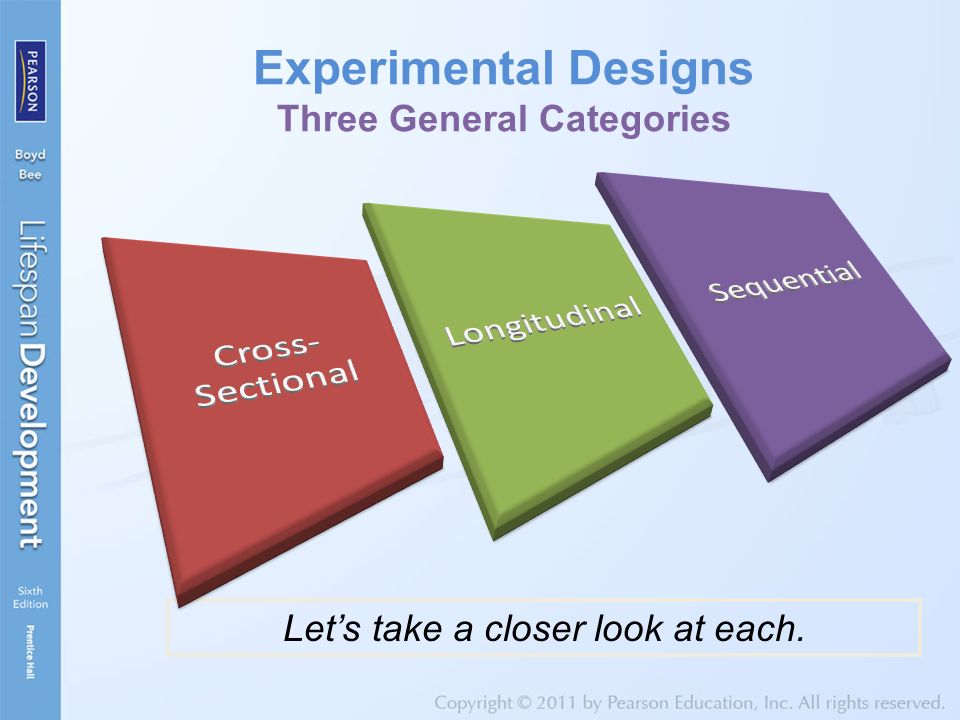 PEARSON

Boyd
Bee

Lifespan Development

Sixth Edition

Prentice Hall

Experimental Designs
Three General Categories

Cross-Sectional

Longitudinal

Sequential

Let's take a closer look at each.

Copyright © 2011 by Pearson Education, Inc. All rights reserved.